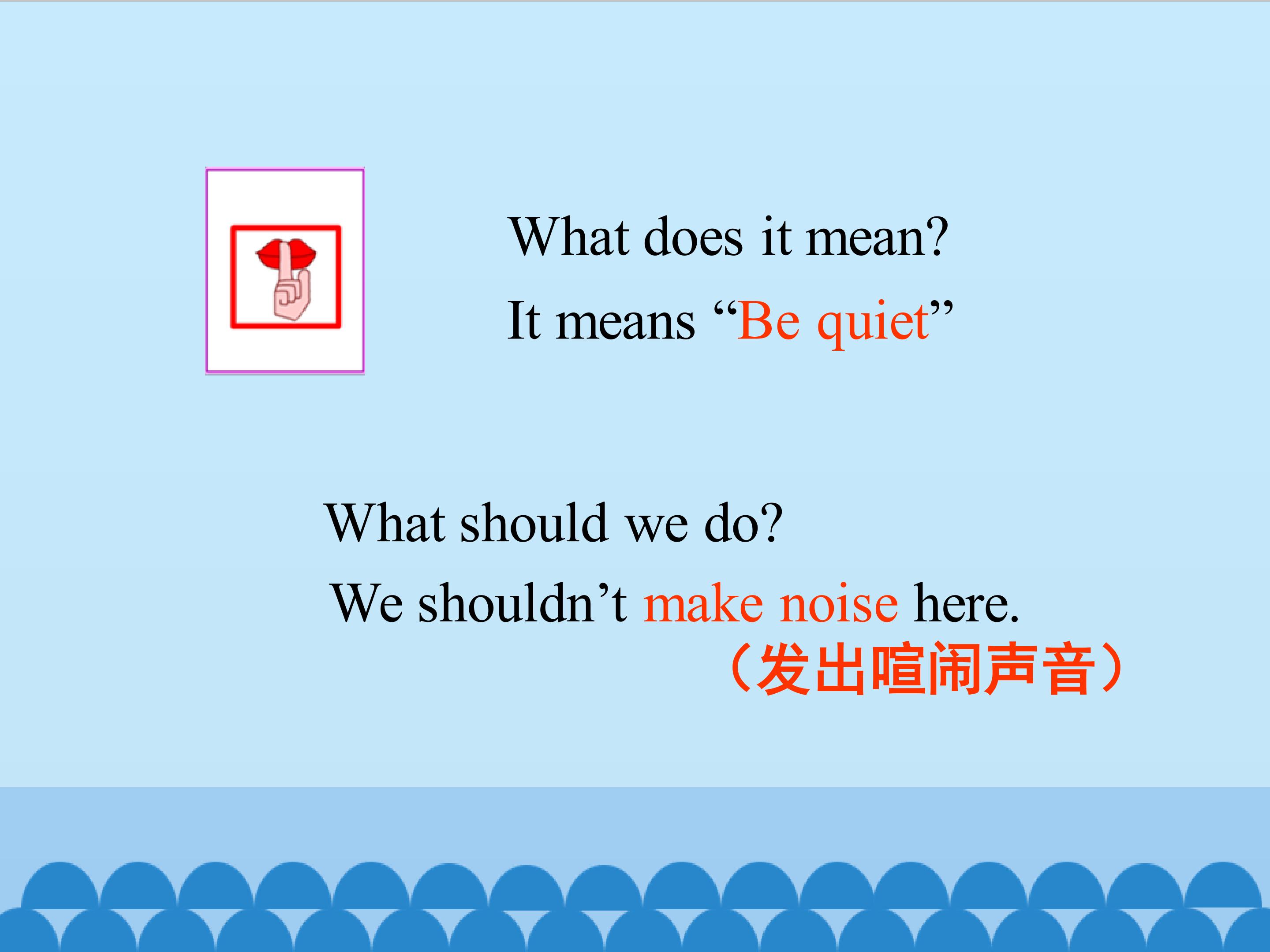 What does it mean?

It means “Be quiet”

What should we do?

We shouldn’t make noise here.

（发出喧闹声音）